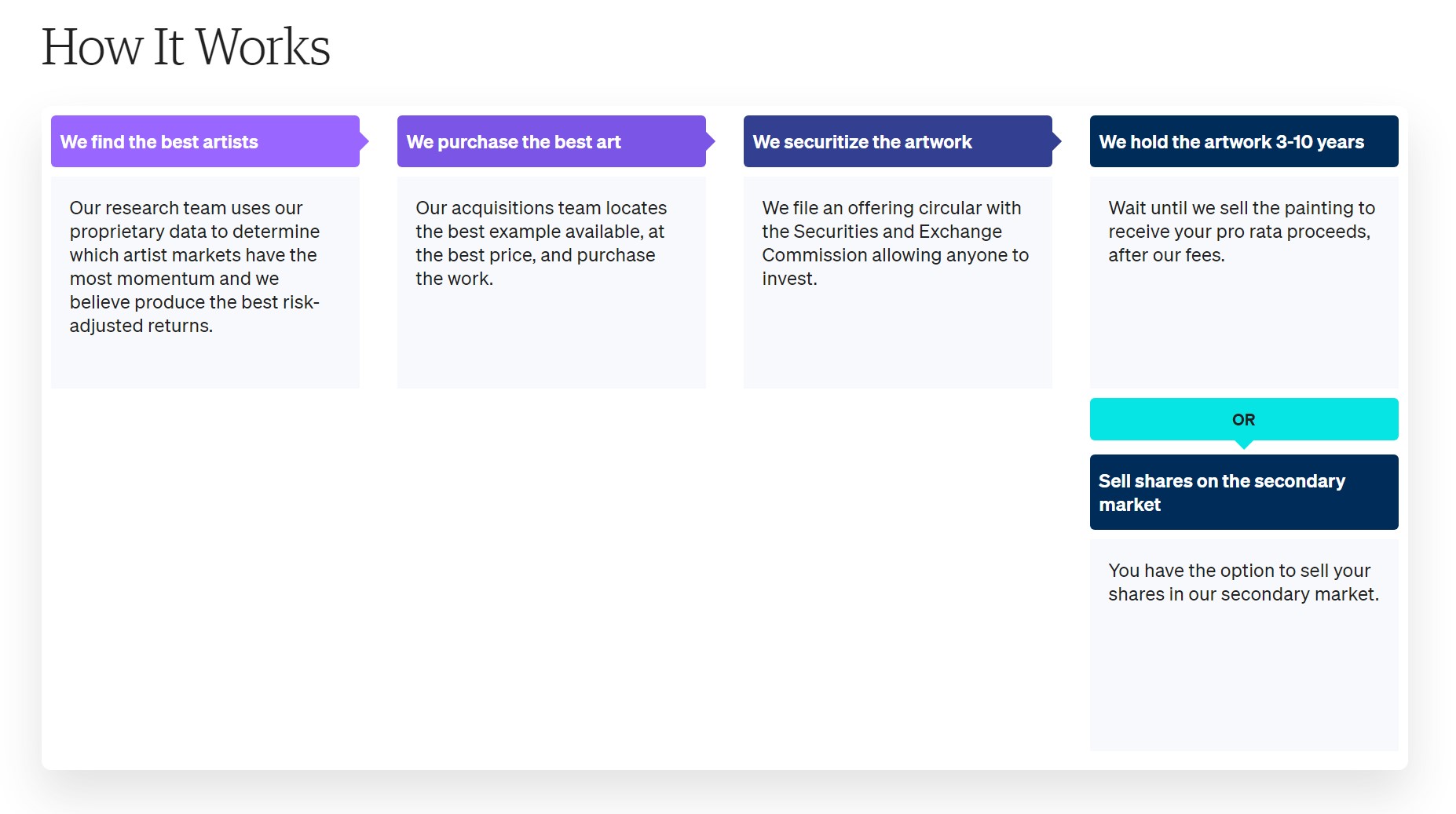 How It Works

We find the best artists

Our research team uses our proprietary data to determine which artist markets have the most momentum and we believe produce the best risk-adjusted returns.

We purchase the best art

Our acquisitions team locates the best example available, at the best price, and purchase the work.

We securitize the artwork

We file an offering circular with the Securities and Exchange Commission allowing anyone to invest.

We hold the artwork 3-10 years

Wait until we sell the painting to receive your pro rata proceeds, after our fees.

OR

Sell shares on the secondary market

You have the option to sell your shares in our secondary market.